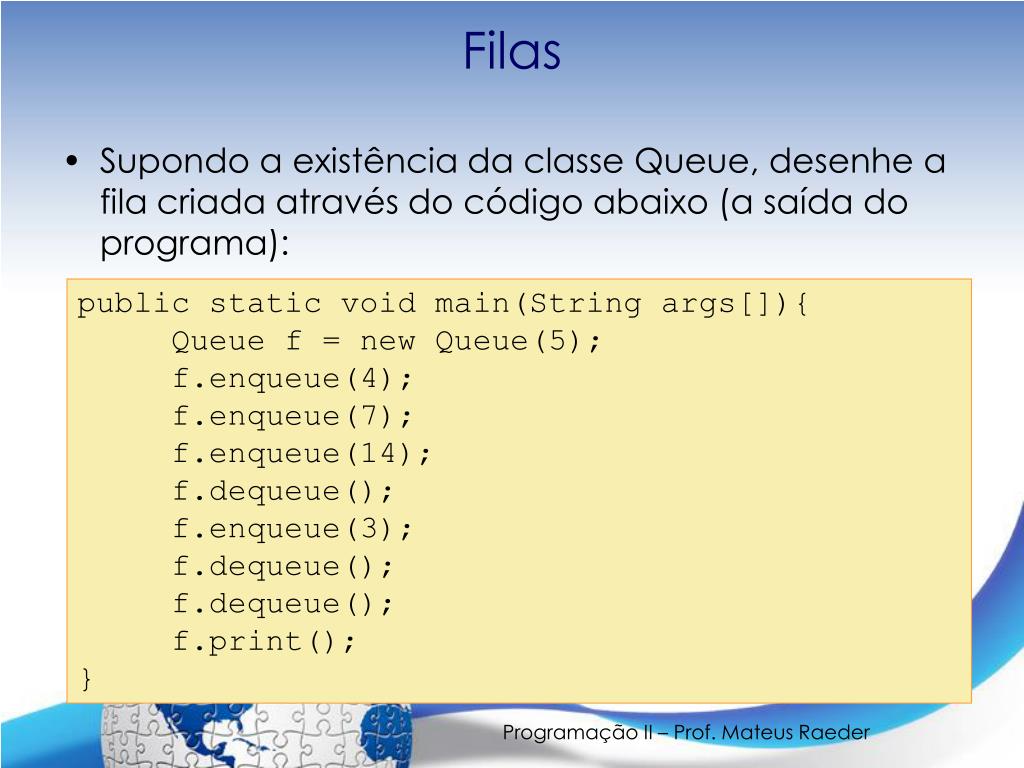 Filas

• Supondo a existência da classe Queue, desenhe a fila criada através do código abaixo (a saída do programa):

public static void main(String args[]){
	Queue f = new Queue(5);
	f.enqueue(4);
	f.enqueue(7);
	f.enqueue(14);
	f.dequeue();
	f.enqueue(3);
	f.dequeue();
	f.dequeue();
	f.print();
}

Programação II – Prof. Mateus Raeder